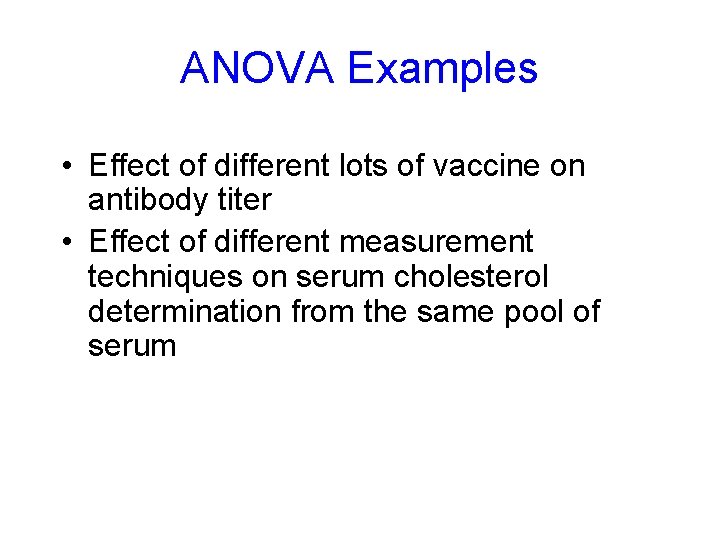 ANOVA Examples

• Effect of different lots of vaccine on antibody titer
• Effect of different measurement techniques on serum cholesterol determination from the same pool of serum